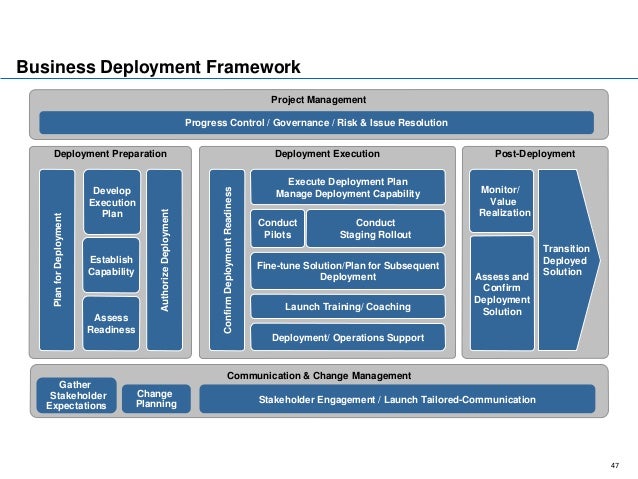 Business Deployment Framework

Project Management

Progress Control / Governance / Risk & Issue Resolution

Deployment Preparation

Plan for Deployment

Develop Execution Plan

Establish Capability

Assess Readiness

Authorize Deployment

Deployment Execution

Confirm Deployment Readiness

Execute Deployment Plan Manage Deployment Capability

Conduct Pilots

Conduct Staging Rollout

Fine-tune Solution/Plan for Subsequent Deployment

Launch Training/ Coaching

Deployment/ Operations Support

Post-Deployment

Monitor/ Value Realization

Assess and Confirm Deployment Solution

Transition Deployed Solution

Communication & Change Management

Gather Stakeholder Expectations

Change Planning

Stakeholder Engagement / Launch Tailored-Communication

47